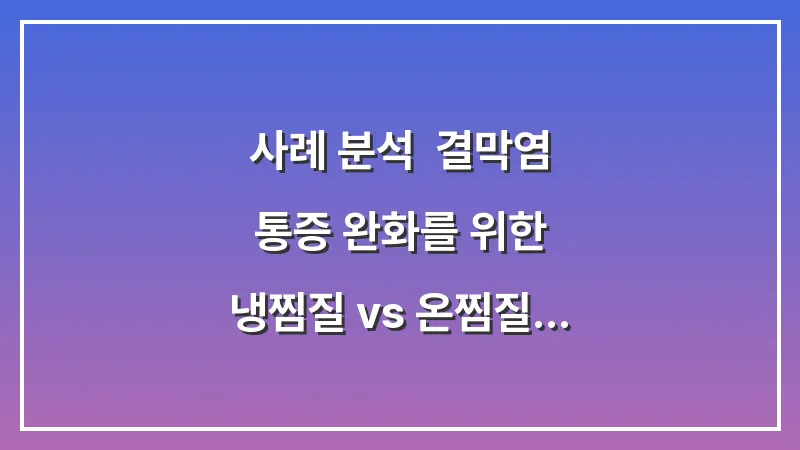 사례 분석  결막염 통증 완화를 위한 냉찜질 vs 온찜질...